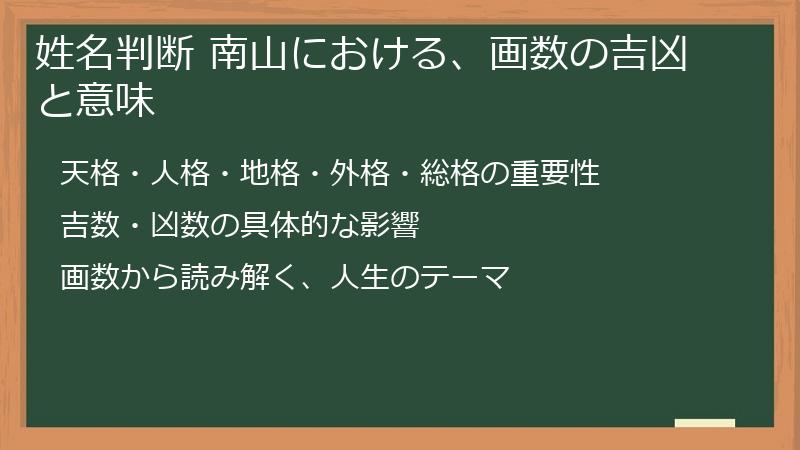 姓名判断 南山における、画数の吉凶と意味

天格・人格・地格・外格・総格の重要性

吉数・凶数の具体的な影響

画数から読み解く、人生のテーマ